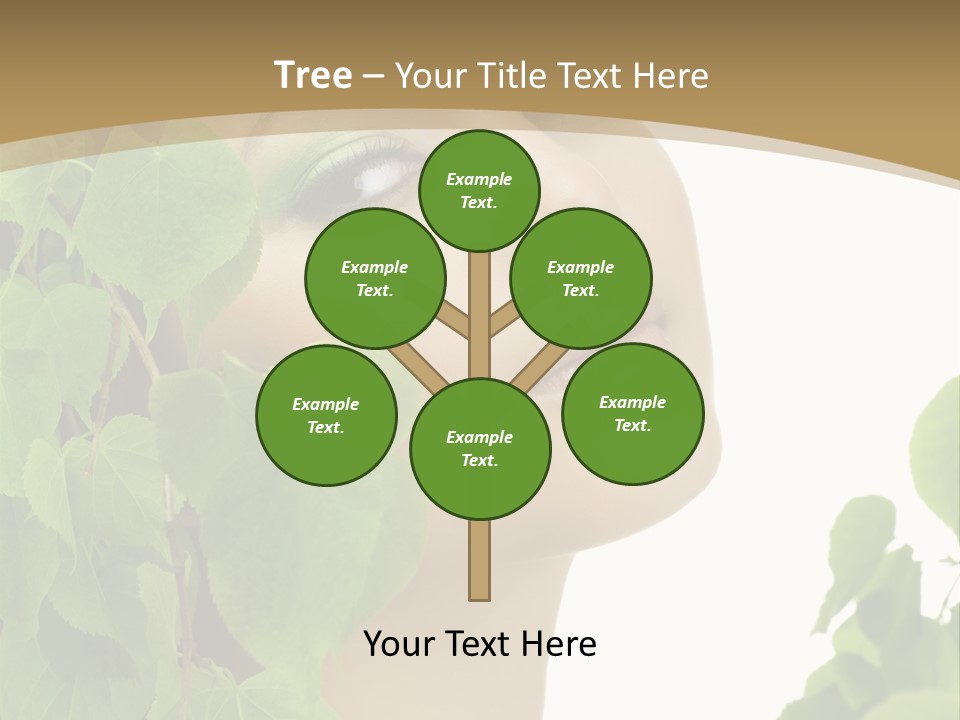 Tree – Your Title Text Here

Example Text.

Example Text.

Example Text.

Example Text.

Example Text.

Example Text.

Your Text Here